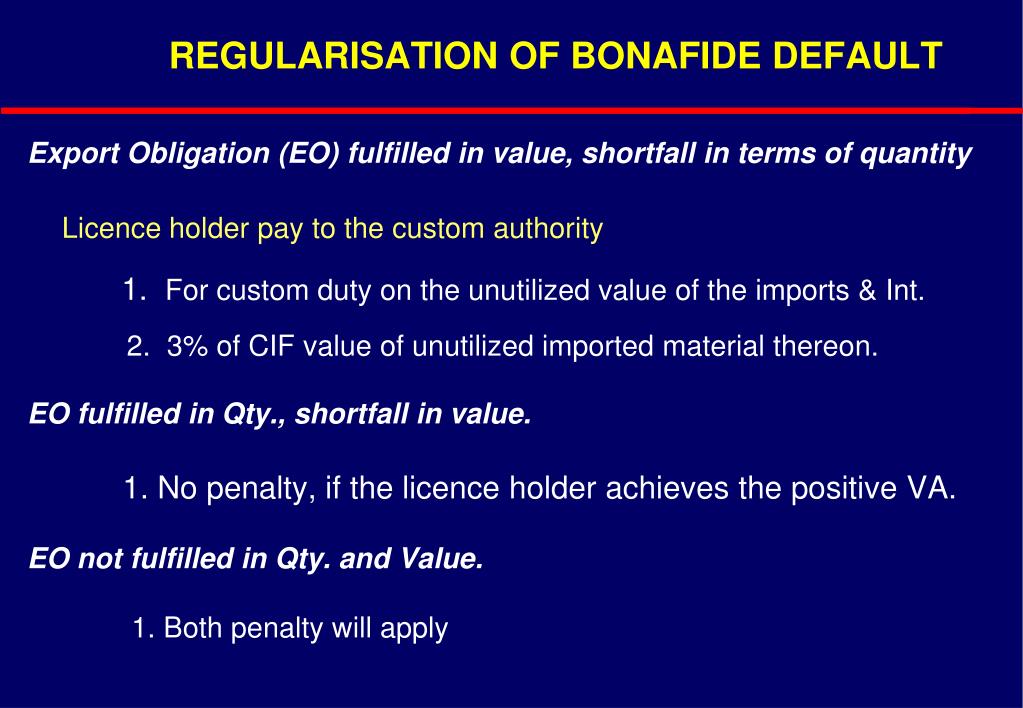 REGULARISATION OF BONAFIDE DEFAULT

Export Obligation (EO) fulfilled in value, shortfall in terms of quantity

Licence holder pay to the custom authority

1. For custom duty on the unutilized value of the imports & Int.

2. 3% of CIF value of unutilized imported material thereon.

EO fulfilled in Qty., shortfall in value.

1. No penalty, if the licence holder achieves the positive VA.

EO not fulfilled in Qty. and Value.

1. Both penalty will apply